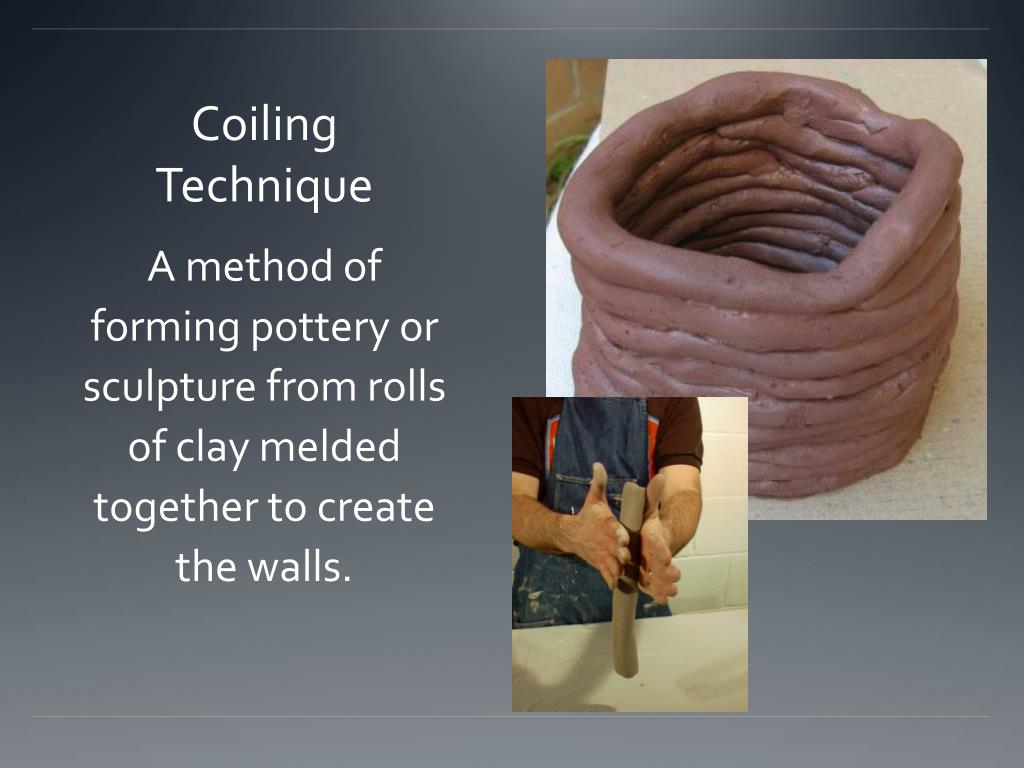 Coiling Technique

A method of forming pottery or sculpture from rolls of clay melded together to create the walls.